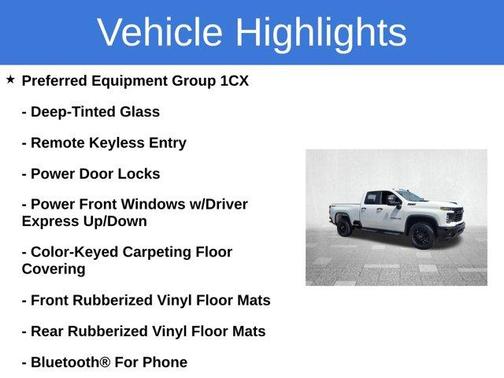 Vehicle Highlights

★ Preferred Equipment Group 1CX

- Deep-Tinted Glass

- Remote Keyless Entry

- Power Door Locks

- Power Front Windows w/Driver Express Up/Down

- Color-Keyed Carpeting Floor Covering

- Front Rubberized Vinyl Floor Mats

- Rear Rubberized Vinyl Floor Mats

- Bluetooth® For Phone